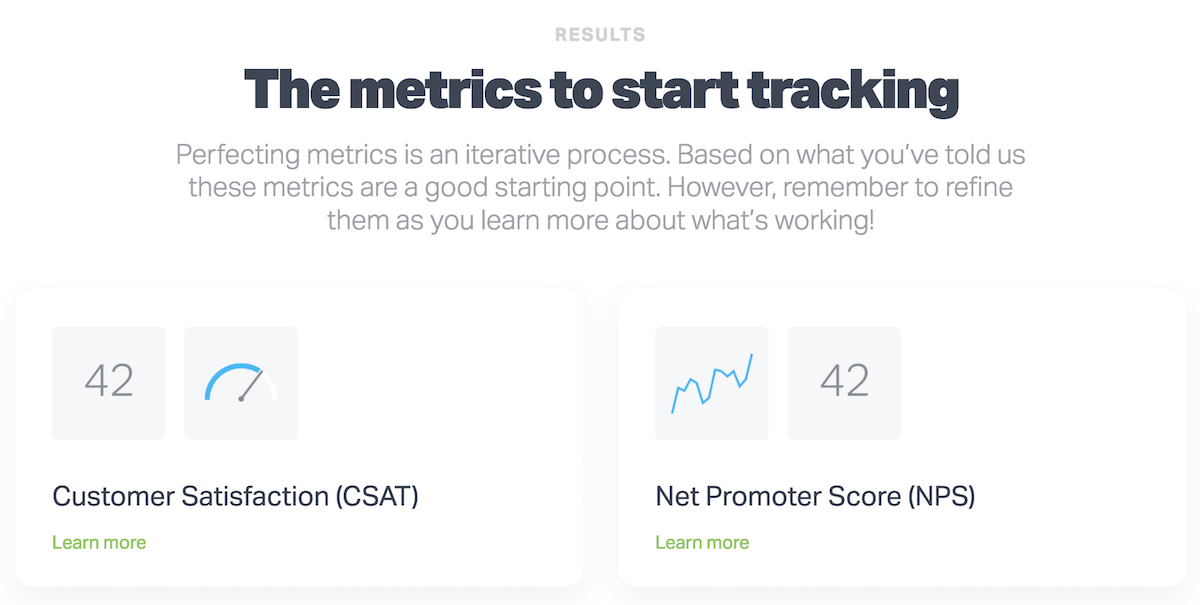 RESULTS

The metrics to start tracking

Perfecting metrics is an iterative process. Based on what you've told us these metrics are a good starting point. However, remember to refine them as you learn more about what's working!

42

Customer Satisfaction (CSAT)

Learn more

42

Net Promoter Score (NPS)

Learn more